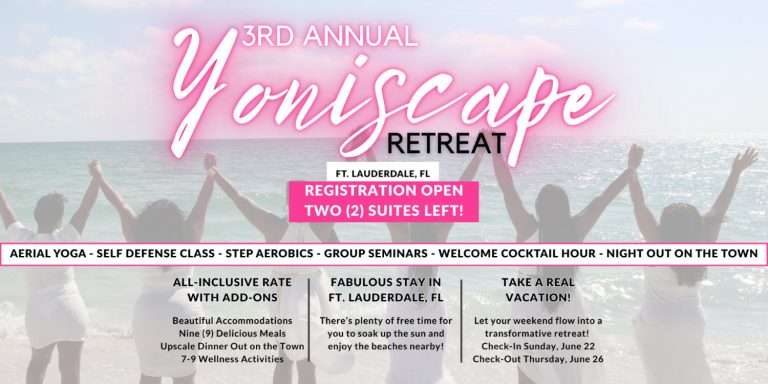 3RD ANNUAL
Yoniscape
RETREAT

FT. LAUDERDALE, FL

REGISTRATION OPEN
TWO (2) SUITES LEFT!

AERIAL YOGA - SELF DEFENSE CLASS - STEP AEROBICS - GROUP SEMINARS - WELCOME COCKTAIL HOUR - NIGHT OUT ON THE TOWN

ALL-INCLUSIVE RATE WITH ADD-ONS

Beautiful Accommodations
Nine (9) Delicious Meals
Upscale Dinner Out on the Town
7-9 Wellness Activities

FABULOUS STAY IN FT. LAUDERDALE, FL

There's plenty of free time for you to soak up the sun and enjoy the beaches nearby!

TAKE A REAL VACATION!

Let your weekend flow into a transformative retreat!
Check-In Sunday, June 22
Check-Out Thursday, June 26